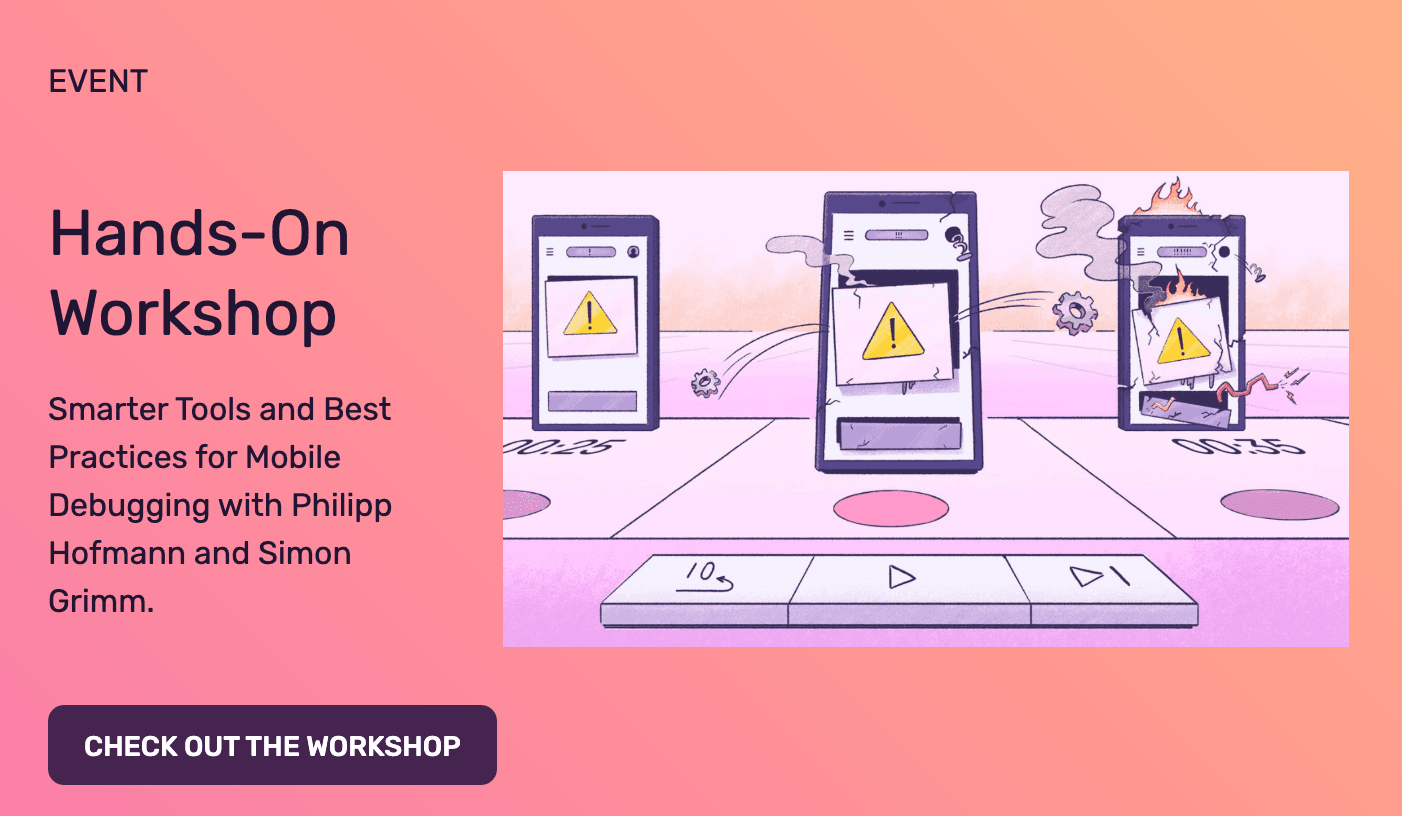 EVENT

Hands-On Workshop

Smarter Tools and Best Practices for Mobile Debugging with Philipp Hofmann and Simon Grimm.

CHECK OUT THE WORKSHOP

00:25

00:35

10